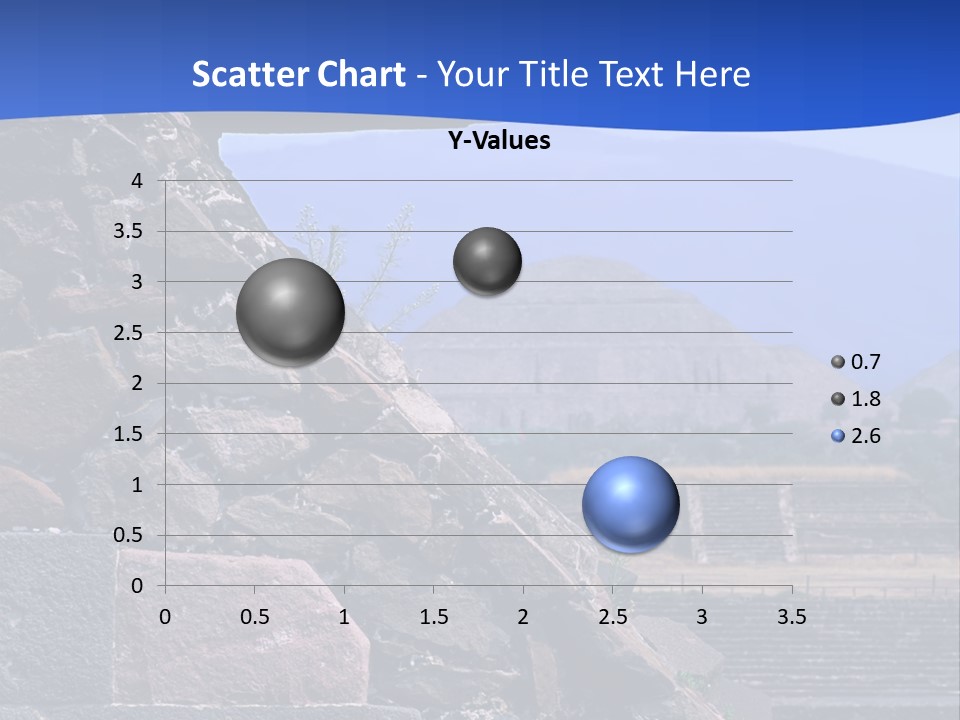 Scatter Chart - Your Title Text Here

Y-Values

4
3.5
3
2.5
2
1.5
1
0.5
0

0 0.5 1 1.5 2 2.5 3 3.5

0.7
1.8
2.6